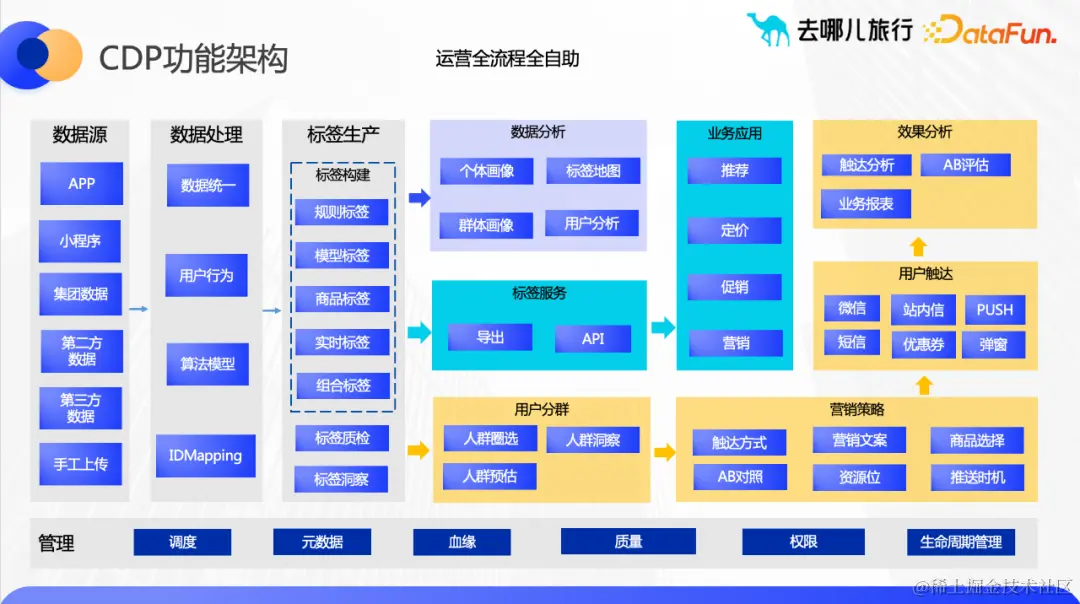 CDP功能架构

运营全流程全自助

去哪儿旅行 DataFun.

数据源
APP
小程序
集团数据
第二方数据
第三方数据
手工上传

数据处理
数据统一
用户行为
算法模型
IDMapping

标签生产
标签构建
规则标签
模型标签
商品标签
实时标签
组合标签
标签质检
标签洞察

数据分析
个体画像
标签地图
群体画像
用户分析

标签服务
导出
API

用户分群
人群圈选
人群洞察
人群预估

业务应用
推荐
定价
促销
营销

效果分析
触达分析
AB评估
业务报表

用户触达
微信
站内信
PUSH
短信
优惠券
弹窗

营销策略
触达方式
营销文案
商品选择
AB对照
资源位
推送时机

管理
调度
元数据
血缘
质量
权限
生命周期管理

@稀土掘金技术社区